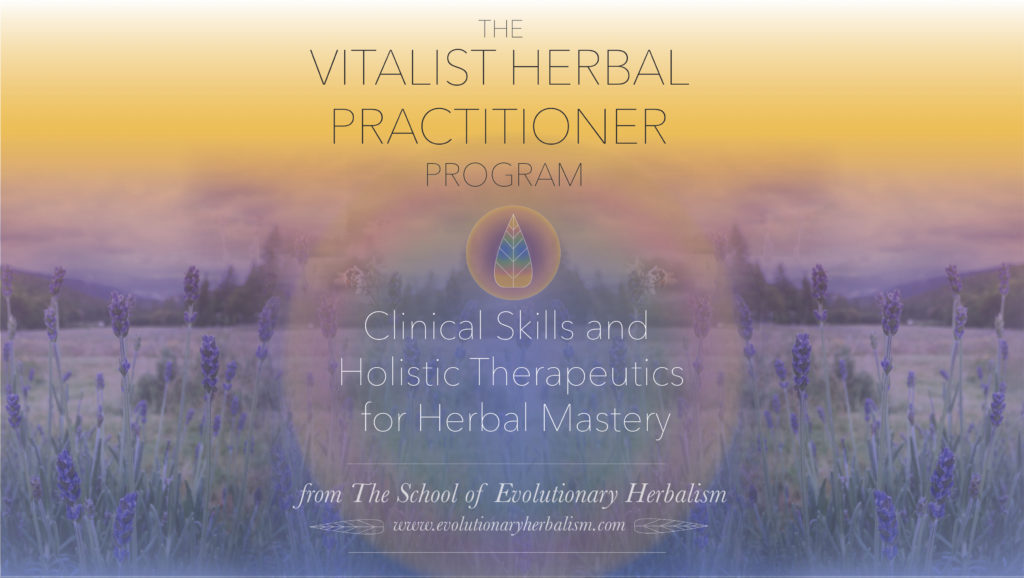 THE
VITALIST HERBAL
PRACTITIONER
PROGRAM

Clinical Skills and
Holistic Therapeutics
for Herbal Mastery

from The School of Evolutionary Herbalism
www.evolutionaryherbalism.com